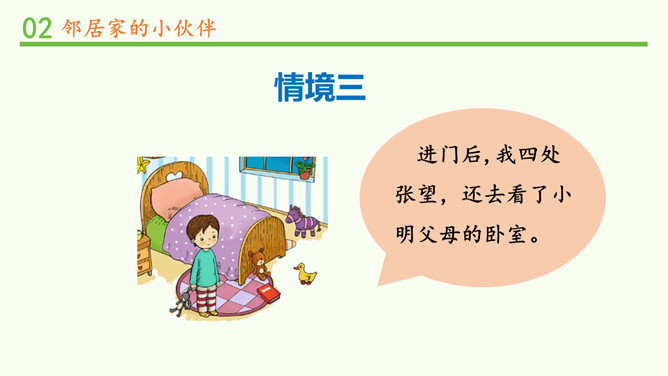 02 邻居家的小伙伴

情境三

进门后,我四处张望，还去看了小明父母的卧室。